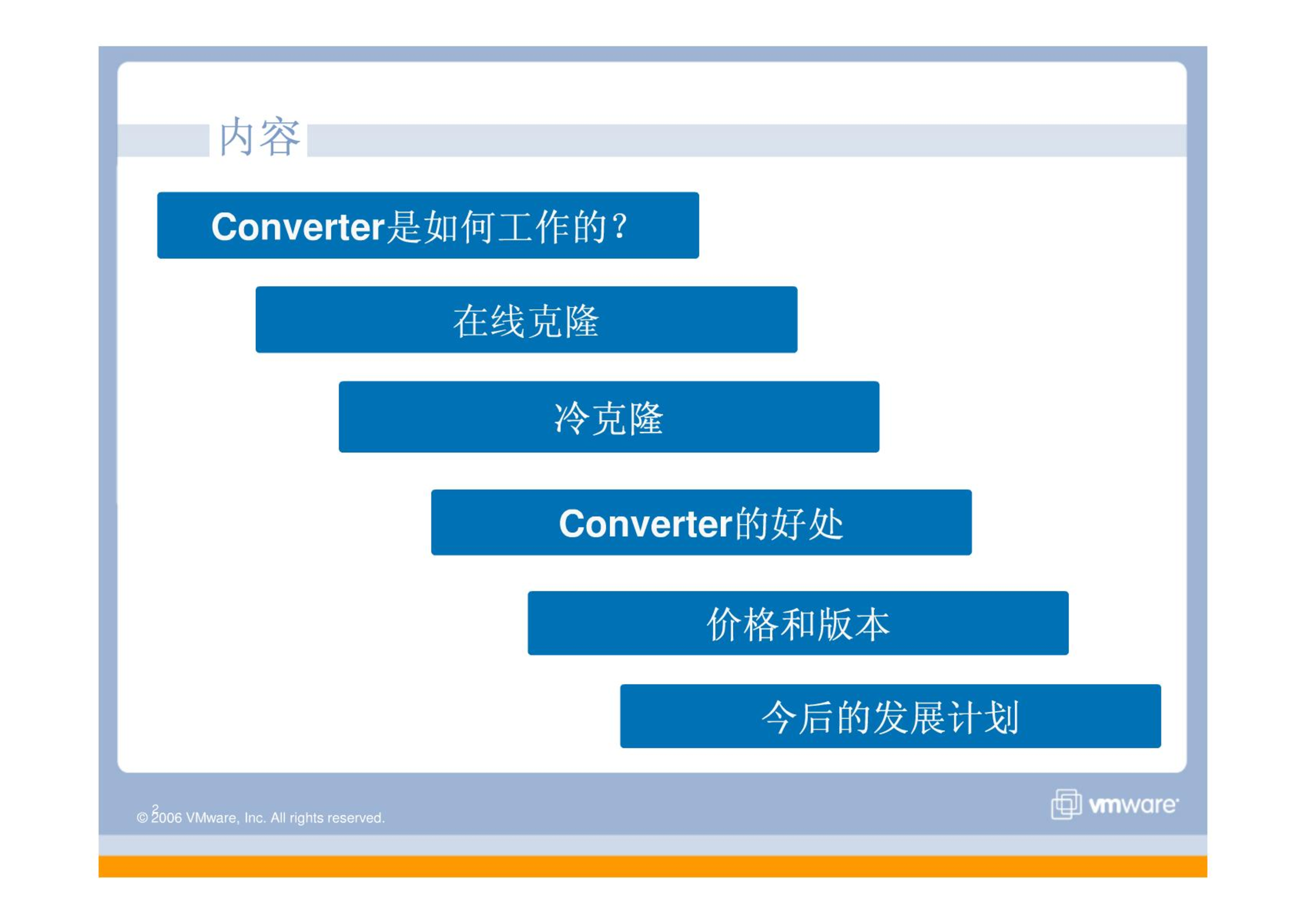 内容

Converter是如何工作的？

在线克隆

冷克隆

Converter的好处

价格和版本

今后的发展计划

2

© 2006 VMware, Inc. All rights reserved.

vmware